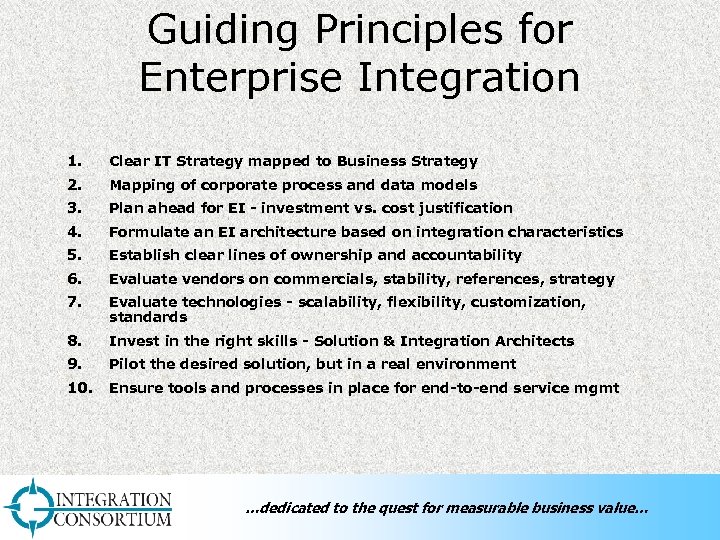 Guiding Principles for Enterprise Integration

1. Clear IT Strategy mapped to Business Strategy
2. Mapping of corporate process and data models
3. Plan ahead for EI - investment vs. cost justification
4. Formulate an EI architecture based on integration characteristics
5. Establish clear lines of ownership and accountability
6. Evaluate vendors on commercials, stability, references, strategy
7. Evaluate technologies - scalability, flexibility, customization, standards
8. Invest in the right skills - Solution & Integration Architects
9. Pilot the desired solution, but in a real environment
10. Ensure tools and processes in place for end-to-end service mgmt

INTEGRATION CONSORTIUM

...dedicated to the quest for measurable business value...